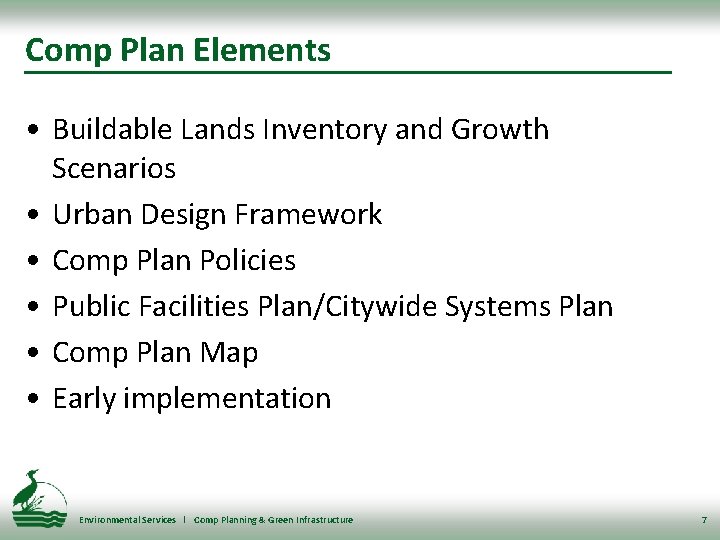 Comp Plan Elements

• Buildable Lands Inventory and Growth Scenarios
• Urban Design Framework
• Comp Plan Policies
• Public Facilities Plan/Citywide Systems Plan
• Comp Plan Map
• Early implementation

Environmental Services | Comp Planning & Green Infrastructure

7